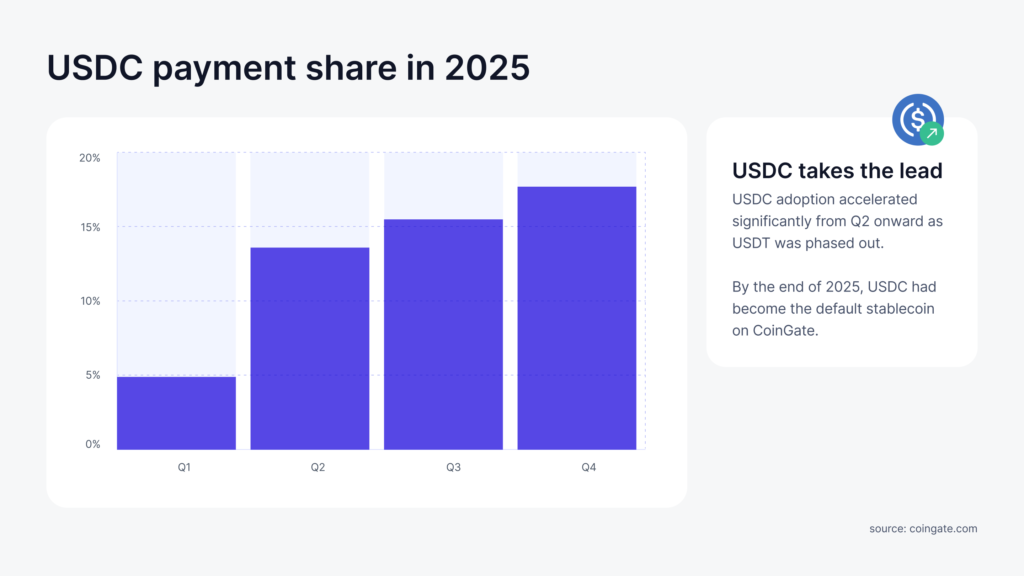 USDC payment share in 2025

20%
15%
10%
5%
0%

Q1
Q2
Q3
Q4

USDC takes the lead

USDC adoption accelerated significantly from Q2 onward as USDT was phased out.

By the end of 2025, USDC had become the default stablecoin on CoinGate.

source: coingate.com